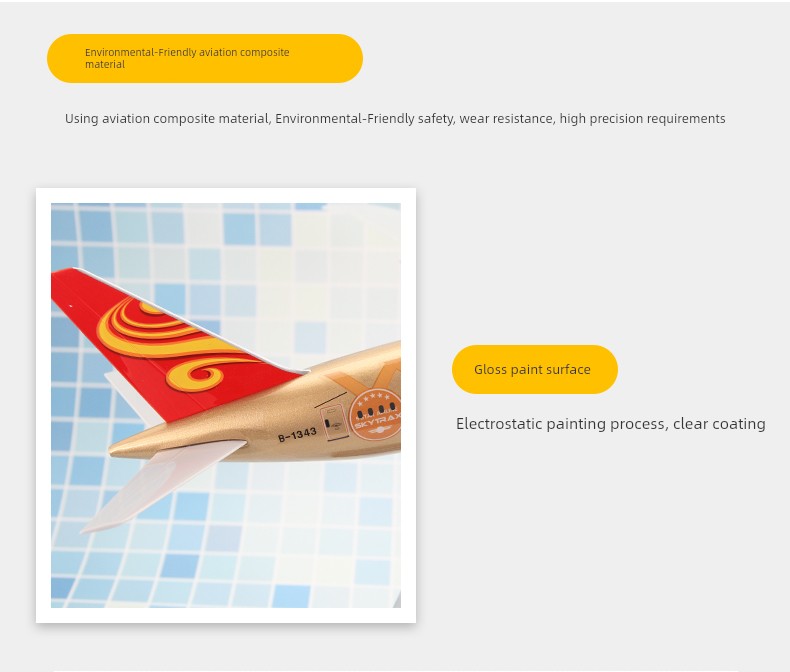 Environmental-Friendly aviation composite material

Using aviation composite material, Environmental-Friendly safety, wear resistance, high precision requirements

B-1343

SKYTRAX

Gloss paint surface

Electrostatic painting process, clear coating